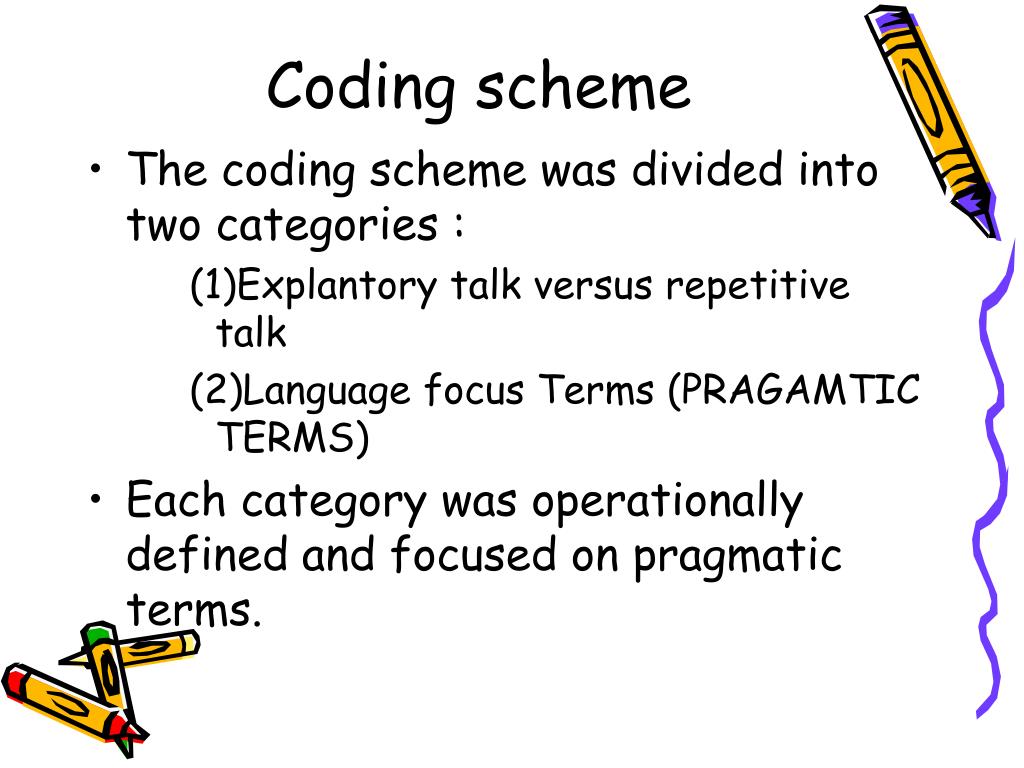 Coding scheme

• The coding scheme was divided into two categories :

(1)Explantory talk versus repetitive talk

(2)Language focus Terms (PRAGAMTIC TERMS)

• Each category was operationally defined and focused on pragmatic terms.